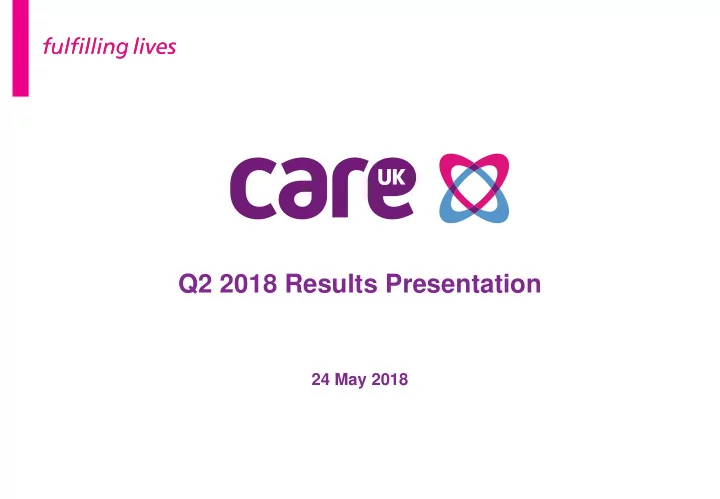 fulfilling lives

care UK

Q2 2018 Results Presentation

24 May 2018